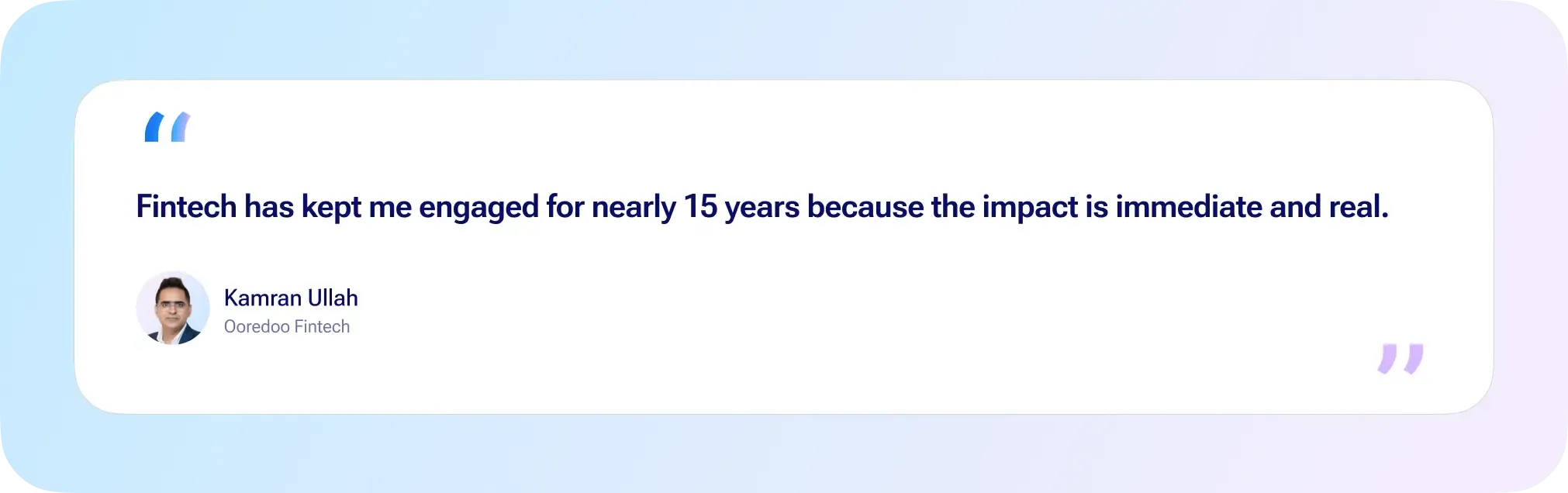 “

Fintech has kept me engaged for nearly 15 years because the impact is immediate and real.

Kamran Ullah
Ooredoo Fintech

”